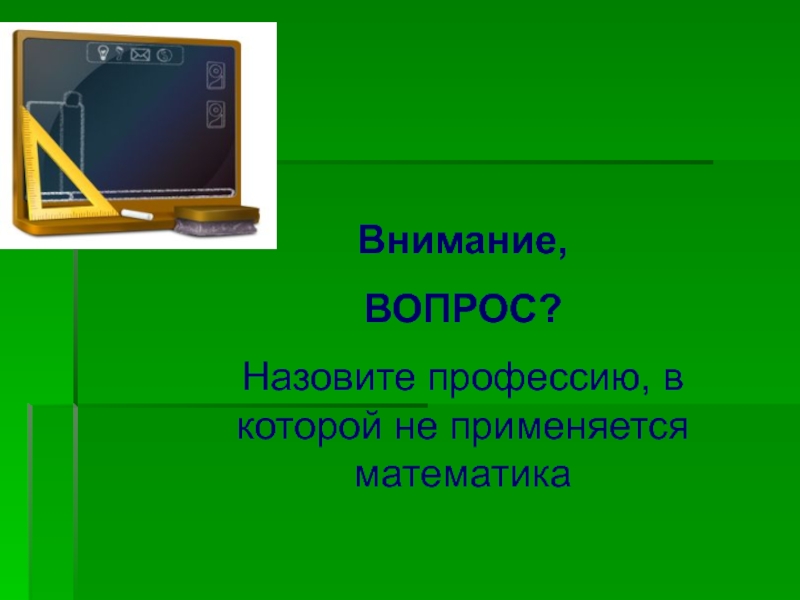 Внимание,

ВОПРОС?

Назовите профессию, в которой не применяется математика